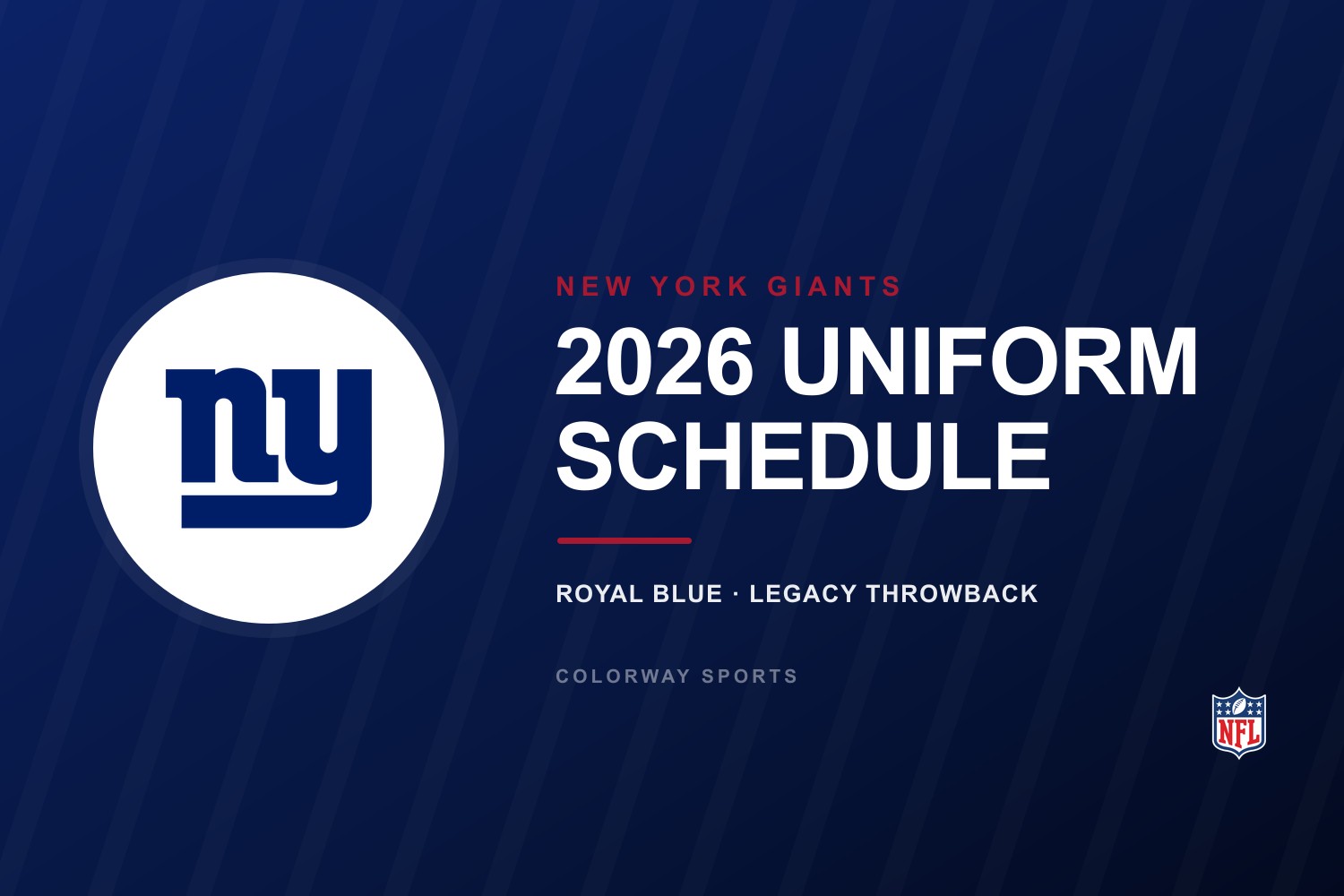 ny

NEW YORK GIANTS

2026 UNIFORM SCHEDULE

ROYAL BLUE · LEGACY THROWBACK

COLORWAY SPORTS

NFL